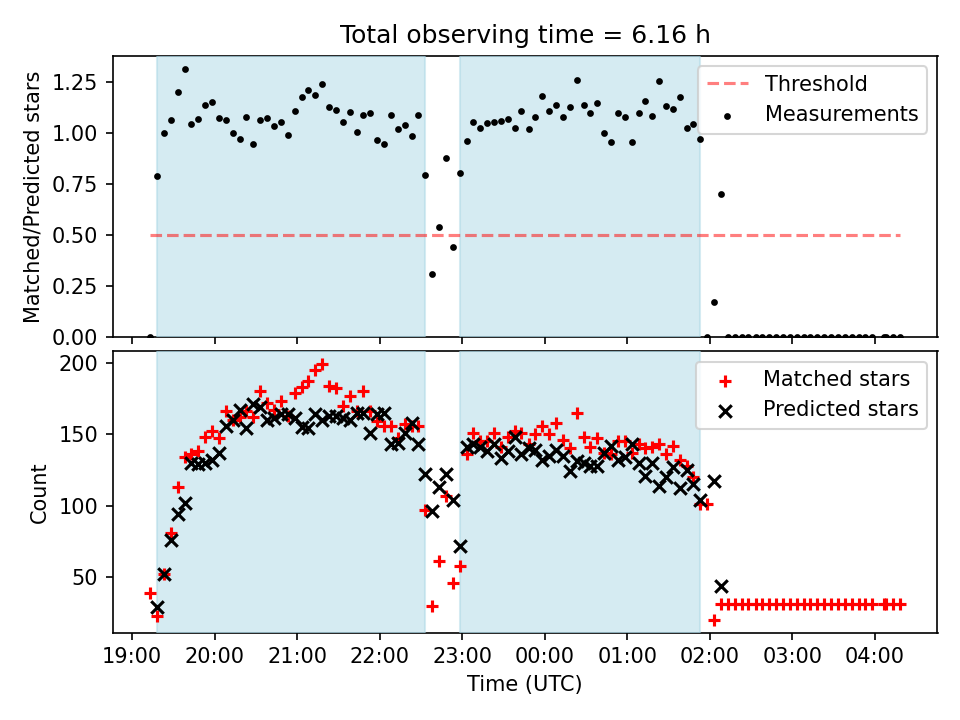 Total observing time = 6.16 h

Matched/Predicted stars

1.25
1.00
0.75
0.50
0.25
0.00

Threshold
Measurements

Count

200
150
100
50

Matched stars
Predicted stars

19:00 20:00 21:00 22:00 23:00 00:00 01:00 02:00 03:00 04:00

Time (UTC)